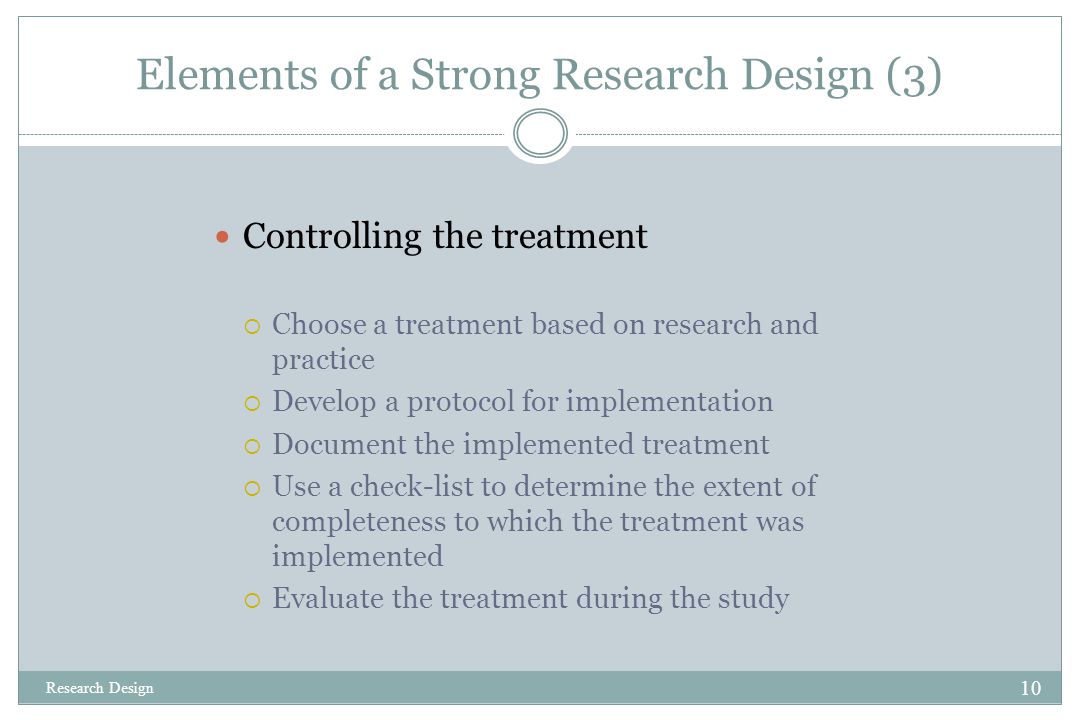 Elements of a Strong Research Design (3)

Controlling the treatment

Choose a treatment based on research and practice

Develop a protocol for implementation

Document the implemented treatment

Use a check-list to determine the extent of completeness to which the treatment was implemented

Evaluate the treatment during the study

Research Design

10